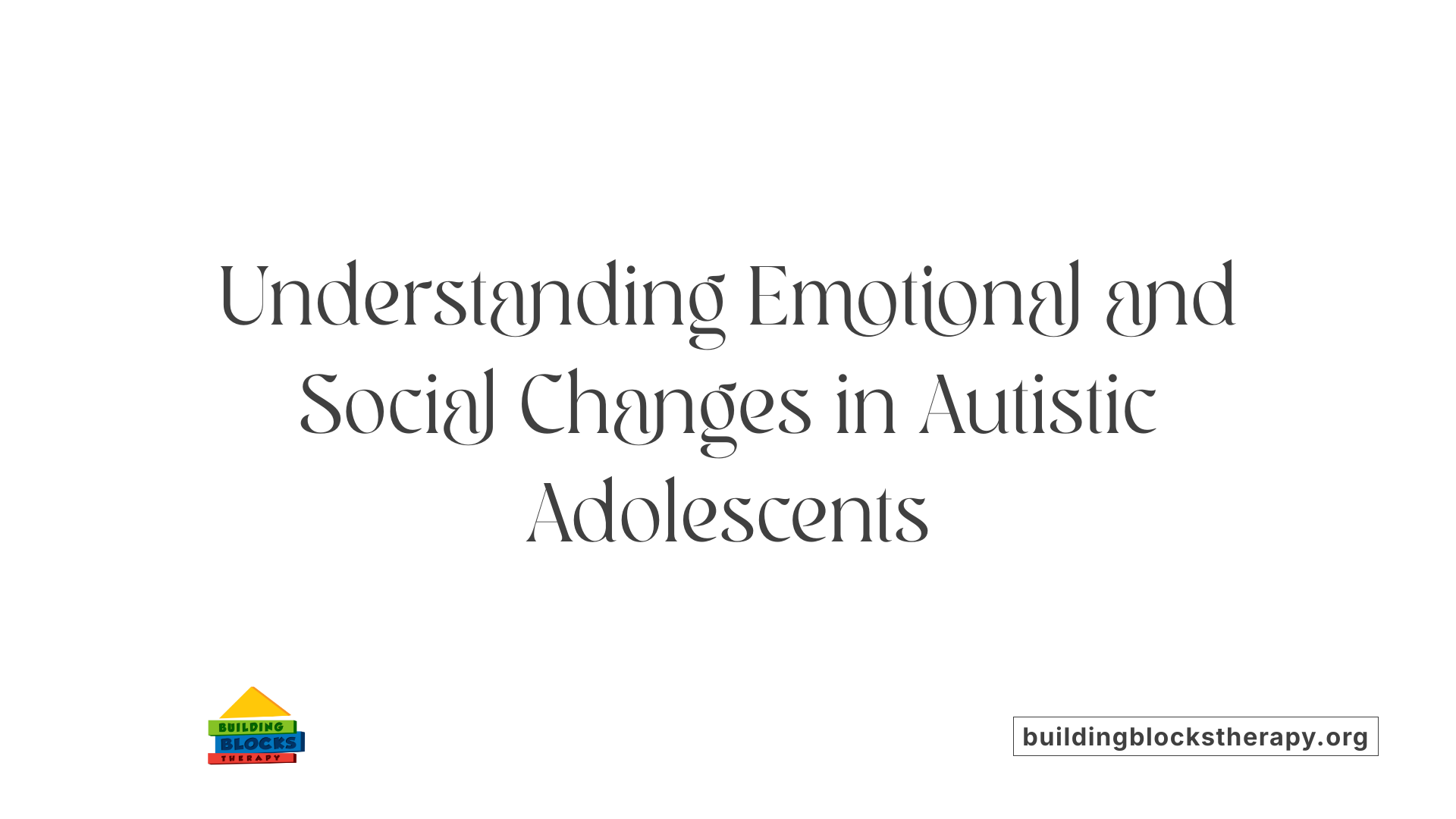 Understanding Emotional and Social Changes in Autistic Adolescents

BUILDING
BLOCKS
THERAPY

buildingblockstherapy.org